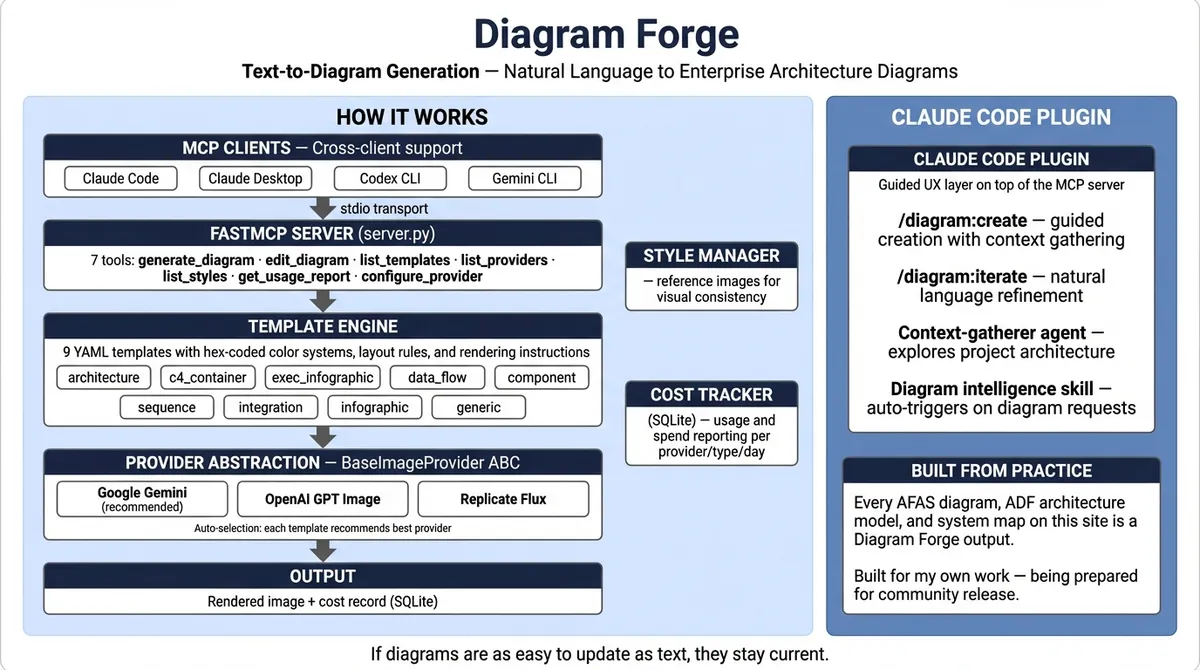 Diagram Forge

Text-to-Diagram Generation — Natural Language to Enterprise Architecture Diagrams

HOW IT WORKS

MCP CLIENTS — Cross-client support

Claude Code
Claude Desktop
Codex CLI
Gemini CLI

stdio transport

FASTMCP SERVER (server.py)

7 tools: generate_diagram · edit_diagram · list_templates · list_providers · list_styles · get_usage_report · configure_provider

TEMPLATE ENGINE

9 YAML templates with hex-coded color systems, layout rules, and rendering instructions

architecture
c4_container
exec_infographic
data_flow
component
sequence
integration
infographic
generic

PROVIDER ABSTRACTION — BaseImageProvider ABC

Google Gemini (recommended)
OpenAI GPT Image
Replicate Flux

Auto-selection: each template recommends best provider

OUTPUT

Rendered image + cost record (SQLite)

STYLE MANAGER

— reference images for visual consistency

COST TRACKER

(SQLite) — usage and spend reporting per provider/type/day

CLAUDE CODE PLUGIN

CLAUDE CODE PLUGIN

Guided UX layer on top of the MCP server

/diagram:create — guided creation with context gathering

/diagram:iterate — natural language refinement

Context-gatherer agent — explores project architecture

Diagram intelligence skill — auto-triggers on diagram requests

BUILT FROM PRACTICE

Every AFAS diagram, ADF architecture model, and system map on this site is a Diagram Forge output.

Built for my own work — being prepared for community release.

If diagrams are as easy to update as text, they stay current.